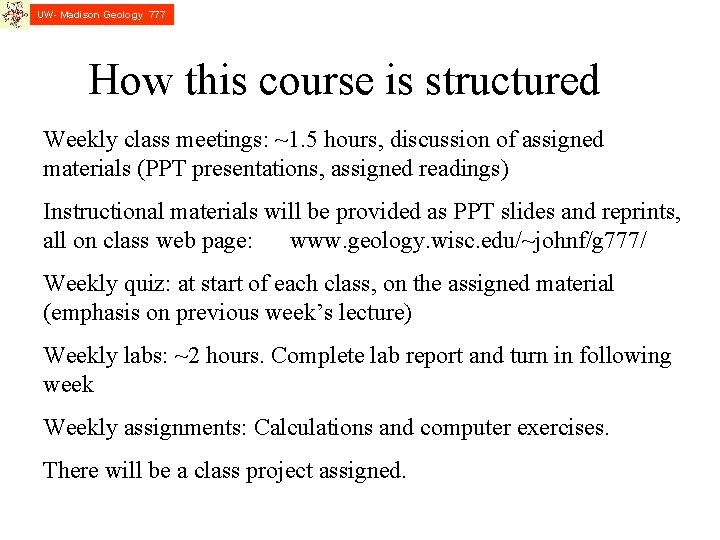 UW- Madison Geology 777

How this course is structured

Weekly class meetings: ~1.5 hours, discussion of assigned materials (PPT presentations, assigned readings)

Instructional materials will be provided as PPT slides and reprints, all on class web page: www.geology.wisc.edu/~johnf/g777/

Weekly quiz: at start of each class, on the assigned material (emphasis on previous week's lecture)

Weekly labs: ~2 hours. Complete lab report and turn in following week

Weekly assignments: Calculations and computer exercises.

There will be a class project assigned.